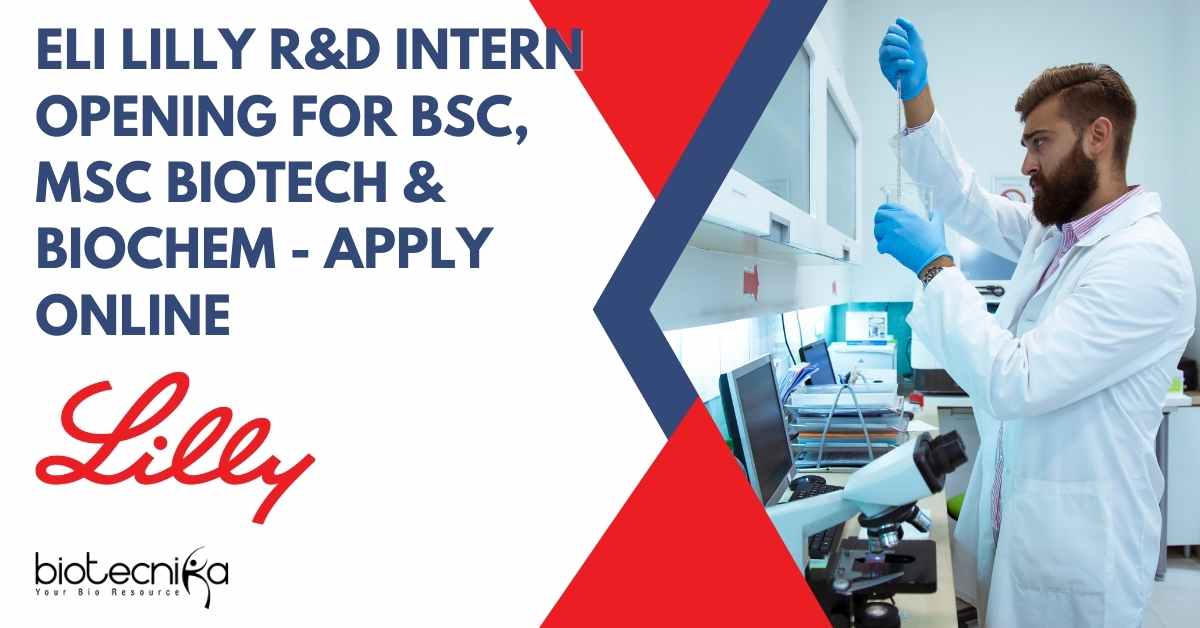 ELI LILLY R&D INTERN OPENING FOR BSC, MSC BIOTECH & BIOCHEM - APPLY ONLINE

Lilly

biotecnika
Your Bio Resource